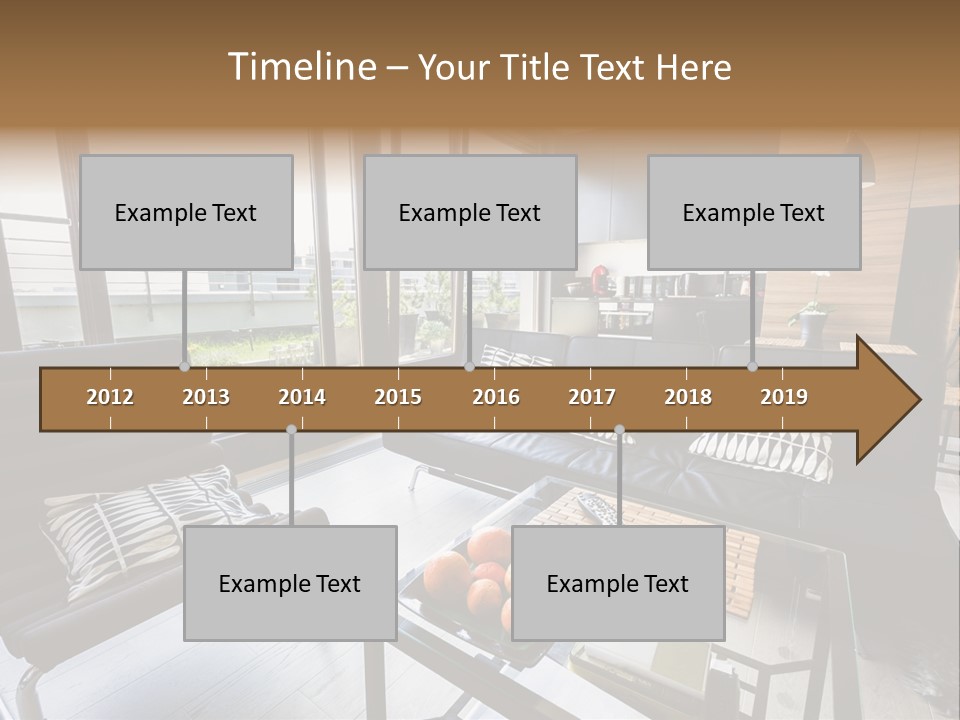 Timeline – Your Title Text Here

Example Text

Example Text

Example Text

2012 2013 2014 2015 2016 2017 2018 2019

Example Text

Example Text